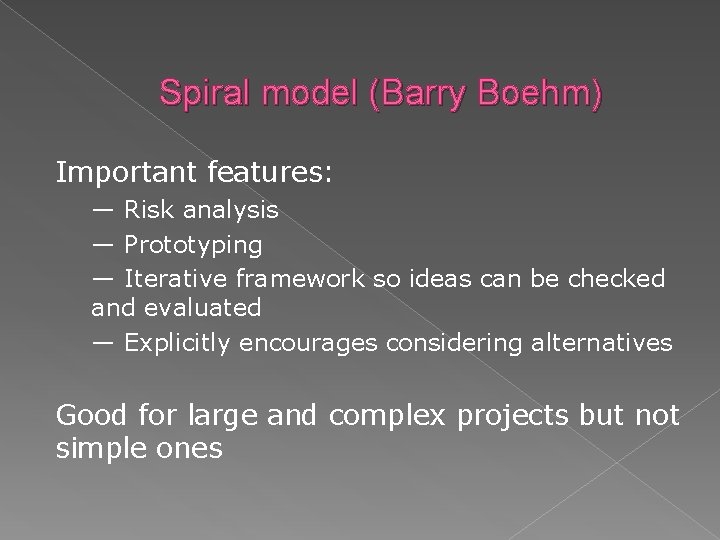 Spiral model (Barry Boehm)

Important features:

— Risk analysis

— Prototyping

— Iterative framework so ideas can be checked and evaluated

— Explicitly encourages considering alternatives

Good for large and complex projects but not simple ones